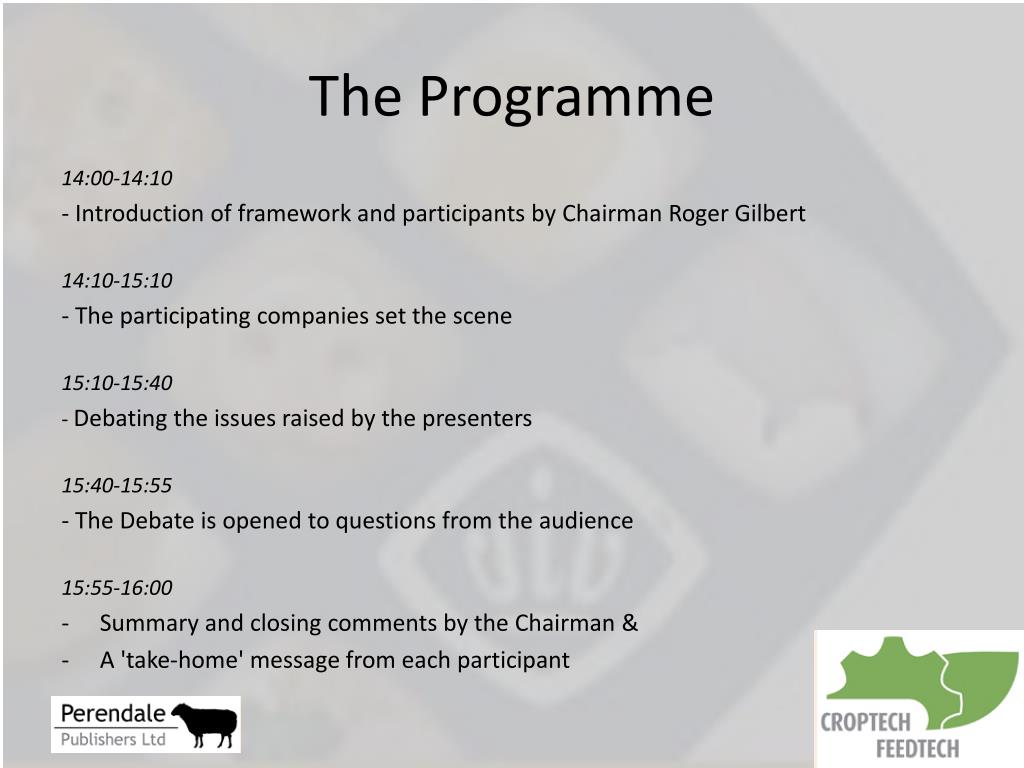 The Programme

14:00-14:10

- Introduction of framework and participants by Chairman Roger Gilbert

14:10-15:10

- The participating companies set the scene

15:10-15:40

- Debating the issues raised by the presenters

15:40-15:55

- The Debate is opened to questions from the audience

15:55-16:00

- Summary and closing comments by the Chairman &
- A 'take-home' message from each participant

Perendale Publishers Ltd

CROPTECH FEEDTECH